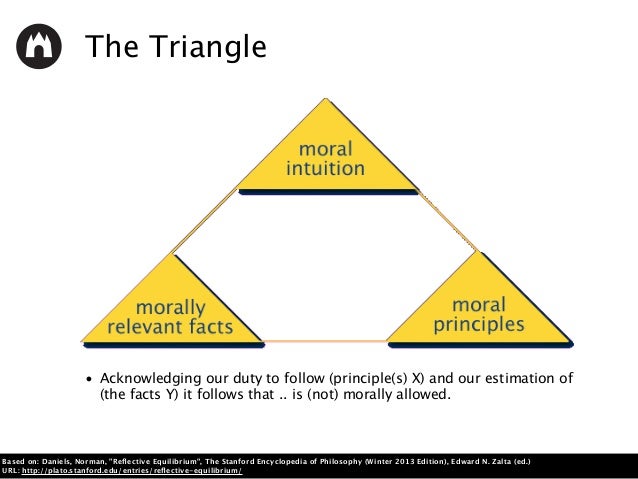 The Triangle

moral intuition

morally relevant facts

moral principles

• Acknowledging our duty to follow (principle(s) X) and our estimation of (the facts Y) it follows that .. is (not) morally allowed.

Based on: Daniels, Norman, "Reflective Equilibrium", The Stanford Encyclopedia of Philosophy (Winter 2013 Edition), Edward N. Zalta (ed.)
URL: http://plato.stanford.edu/entries/reflective-equilibrium/